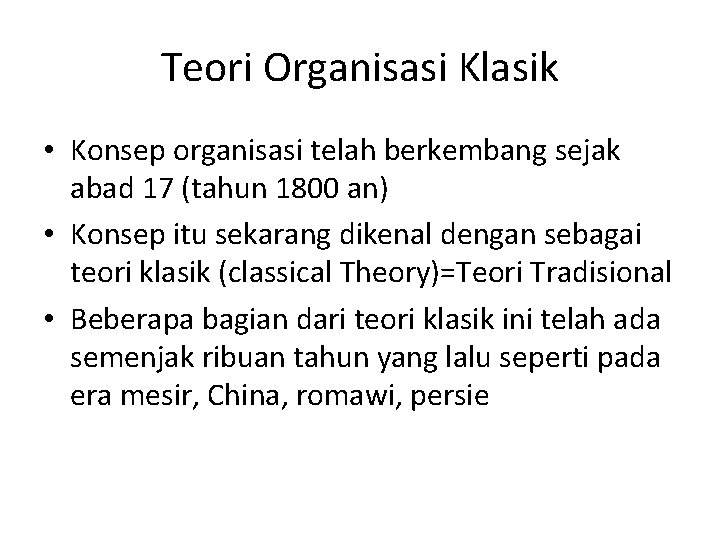 Teori Organisasi Klasik

• Konsep organisasi telah berkembang sejak abad 17 (tahun 1800 an)
• Konsep itu sekarang dikenal dengan sebagai teori klasik (classical Theory)=Teori Tradisional
• Beberapa bagian dari teori klasik ini telah ada semenjak ribuan tahun yang lalu seperti pada era mesir, China, romawi, persie